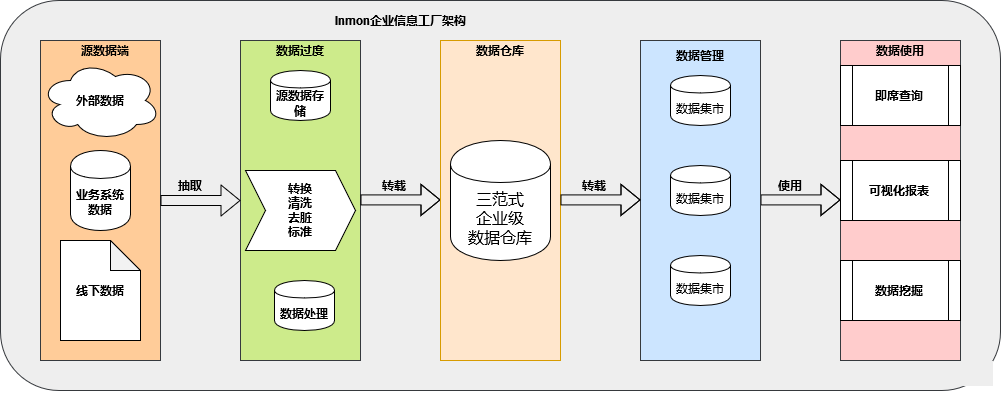 Inmon企业信息工厂架构

源数据端

外部数据

业务系统数据

线下数据

抽取

数据过度

源数据存储

转换
清洗
去脏
标准

数据处理

转载

数据仓库

三范式
企业级
数据仓库

转载

数据管理

数据集市

数据集市

数据集市

使用

数据使用

即席查询

可视化报表

数据挖掘